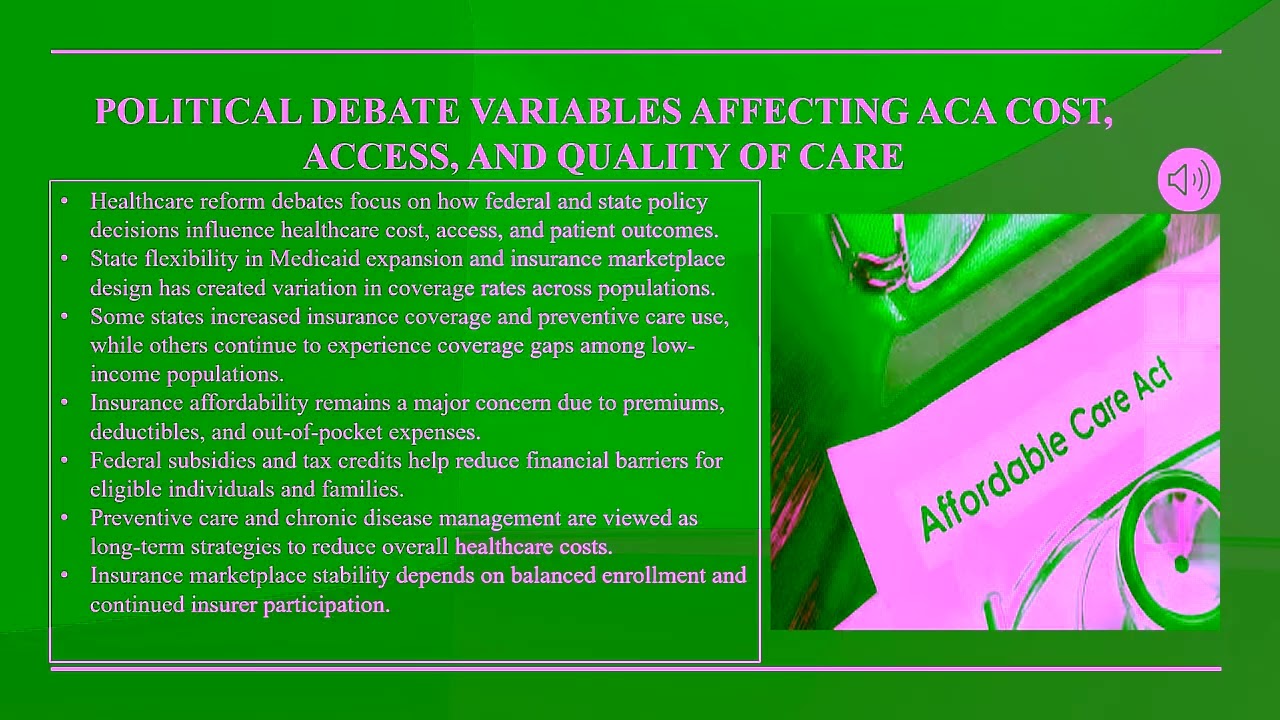 POLITICAL DEBATE VARIABLES AFFECTING ACA COST, ACCESS, AND QUALITY OF CARE

• Healthcare reform debates focus on how federal and state policy decisions influence healthcare cost, access, and patient outcomes.
• State flexibility in Medicaid expansion and insurance marketplace design has created variation in coverage rates across populations.
• Some states increased insurance coverage and preventive care use, while others continue to experience coverage gaps among low-income populations.
• Insurance affordability remains a major concern due to premiums, deductibles, and out-of-pocket expenses.
• Federal subsidies and tax credits help reduce financial barriers for eligible individuals and families.
• Preventive care and chronic disease management are viewed as long-term strategies to reduce overall healthcare costs.
• Insurance marketplace stability depends on balanced enrollment and continued insurer participation.

Affordable Care Act